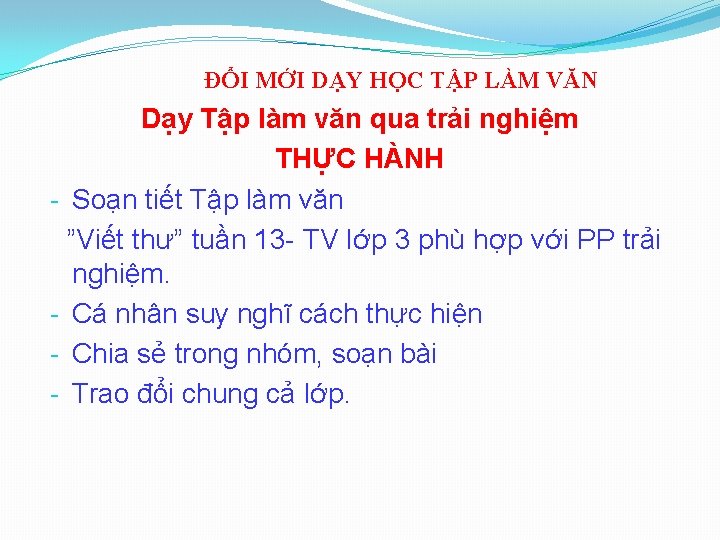 ĐỔI MỚI DẠY HỌC TẬP LÀM VĂN

Dạy Tập làm văn qua trải nghiệm

THỰC HÀNH

- Soạn tiết Tập làm văn
”Viết thư” tuần 13- TV lớp 3 phù hợp với PP trải nghiệm.
- Cá nhân suy nghĩ cách thực hiện
- Chia sẻ trong nhóm, soạn bài
- Trao đổi chung cả lớp.